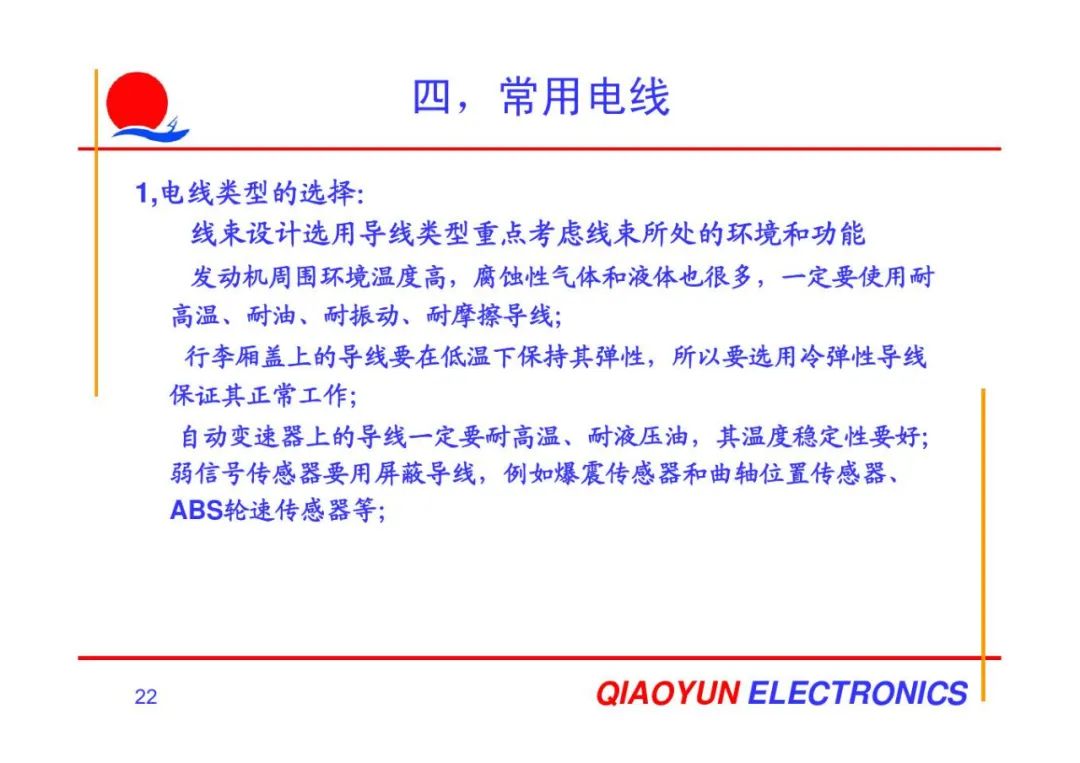 四，常用电线

1,电线类型的选择:

线束设计选用导线类型重点考虑线束所处的环境和功能

发动机周围环境温度高，腐蚀性气体和液体也很多，一定要使用耐高温、耐油、耐振动、耐摩擦导线;

行李厢盖上的导线要在低温下保持其弹性，所以要选用冷弹性导线保证其正常工作;

自动变速器上的导线一定要耐高温、耐液压油，其温度稳定性要好;
弱信号传感器要用屏蔽导线，例如爆震传感器和曲轴位置传感器、ABS轮速传感器等;

22

QIAOYUN ELECTRONICS